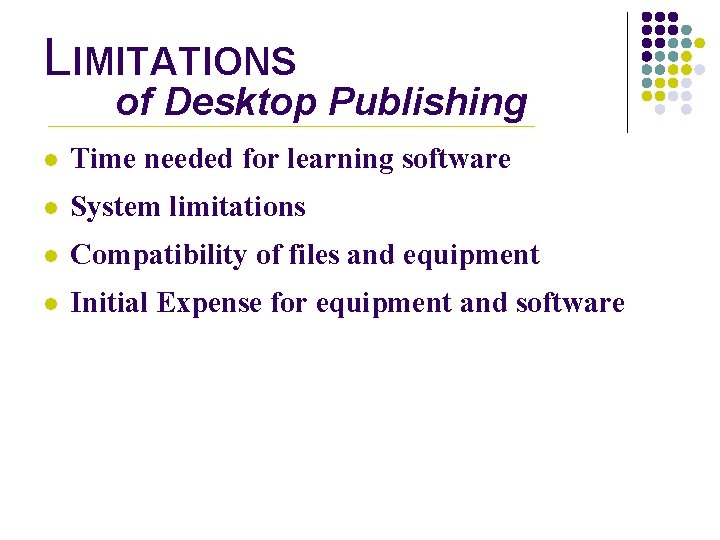 LIMITATIONS
of Desktop Publishing

- Time needed for learning software
- System limitations
- Compatibility of files and equipment
- Initial Expense for equipment and software